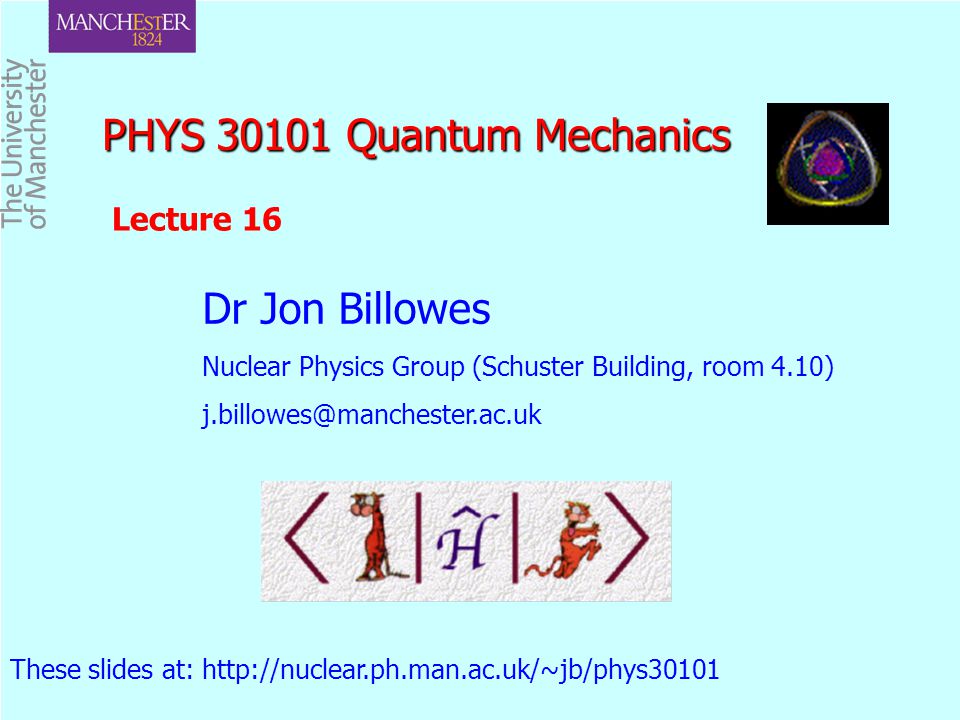 MANCHESTER
1824

The University of Manchester

PHYS 30101 Quantum Mechanics

Lecture 16

Dr Jon Billowes

Nuclear Physics Group (Schuster Building, room 4.10)

j.billowes@manchester.ac.uk

$\langle \; | \hat{H} | \; \rangle$

These slides at: http://nuclear.ph.man.ac.uk/~jb/phys30101